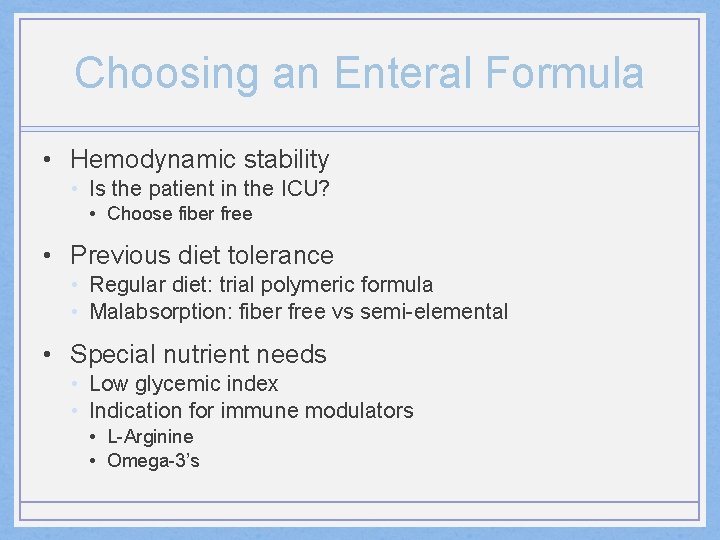 Choosing an Enteral Formula

• Hemodynamic stability
  • Is the patient in the ICU?
    • Choose fiber free

• Previous diet tolerance
  • Regular diet: trial polymeric formula
  • Malabsorption: fiber free vs semi-elemental

• Special nutrient needs
  • Low glycemic index
  • Indication for immune modulators
    • L-Arginine
    • Omega-3's